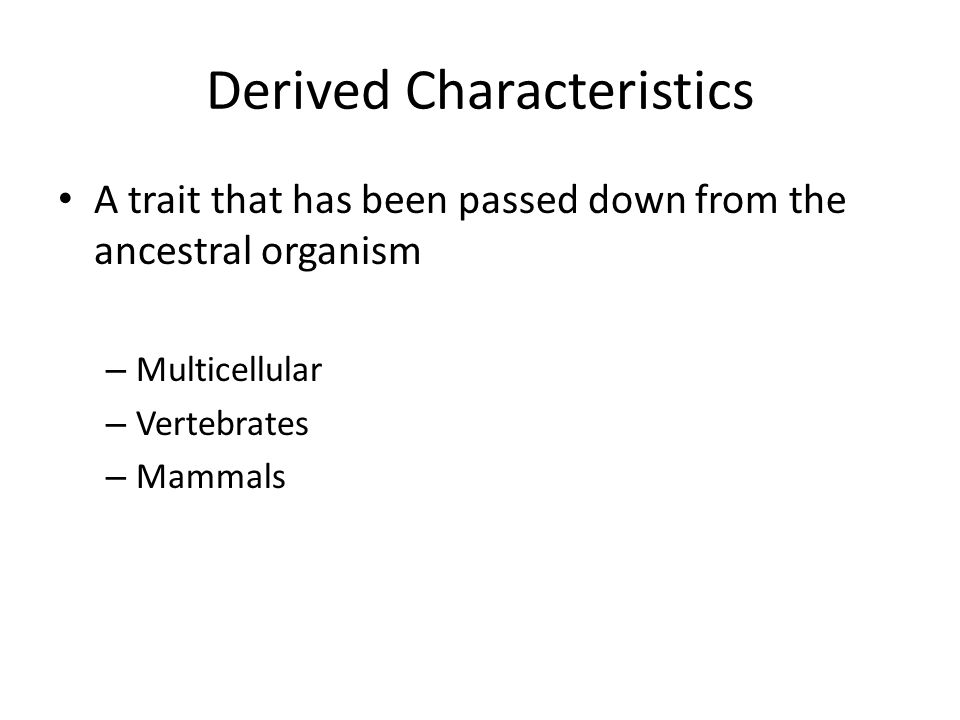 Derived Characteristics

• A trait that has been passed down from the ancestral organism

– Multicellular
– Vertebrates
– Mammals